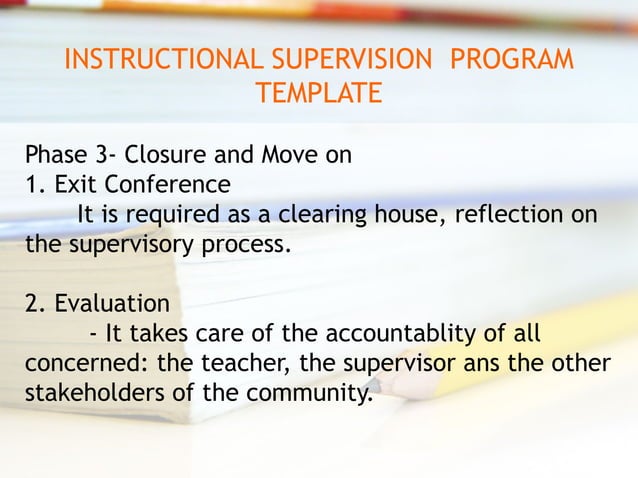 INSTRUCTIONAL SUPERVISION PROGRAM TEMPLATE

Phase 3- Closure and Move on
1. Exit Conference
It is required as a clearing house, reflection on the supervisory process.

2. Evaluation
- It takes care of the accountablity of all concerned: the teacher, the supervisor ans the other stakeholders of the community.